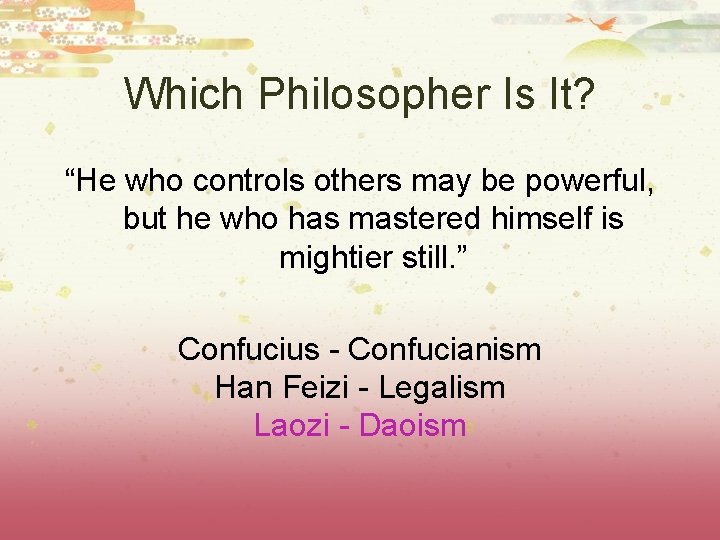 Which Philosopher Is It?

“He who controls others may be powerful, but he who has mastered himself is mightier still.”

Confucius - Confucianism
Han Feizi - Legalism
Laozi - Daoism